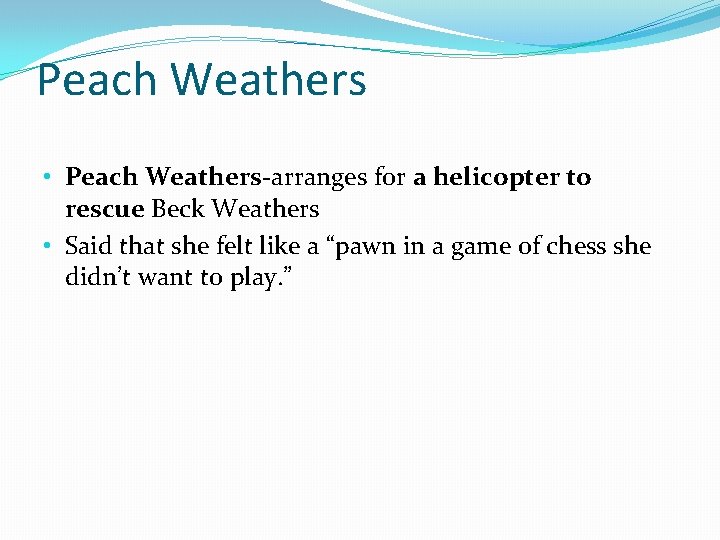 Peach Weathers

• Peach Weathers-arranges for a helicopter to rescue Beck Weathers
• Said that she felt like a “pawn in a game of chess she didn’t want to play.”